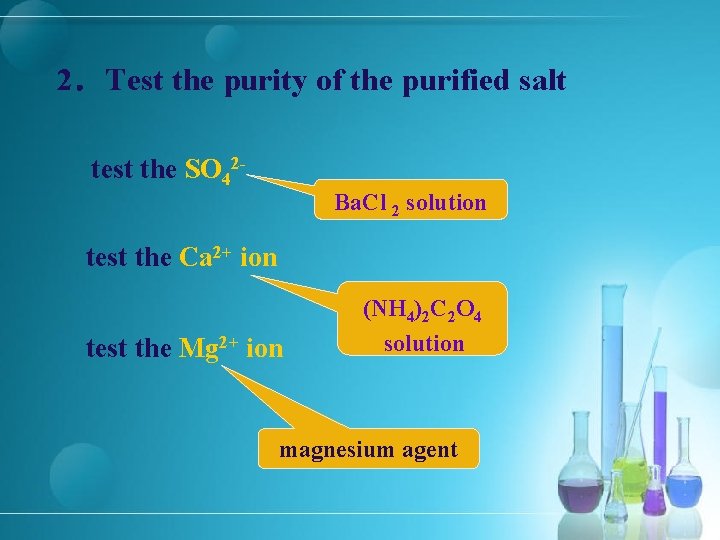 2． Test the purity of the purified salt

test the $SO_4^{2-}$

$BaCl_2$ solution

test the $Ca^{2+}$ ion

$(NH_4)_2C_2O_4$ solution

test the $Mg^{2+}$ ion

magnesium agent